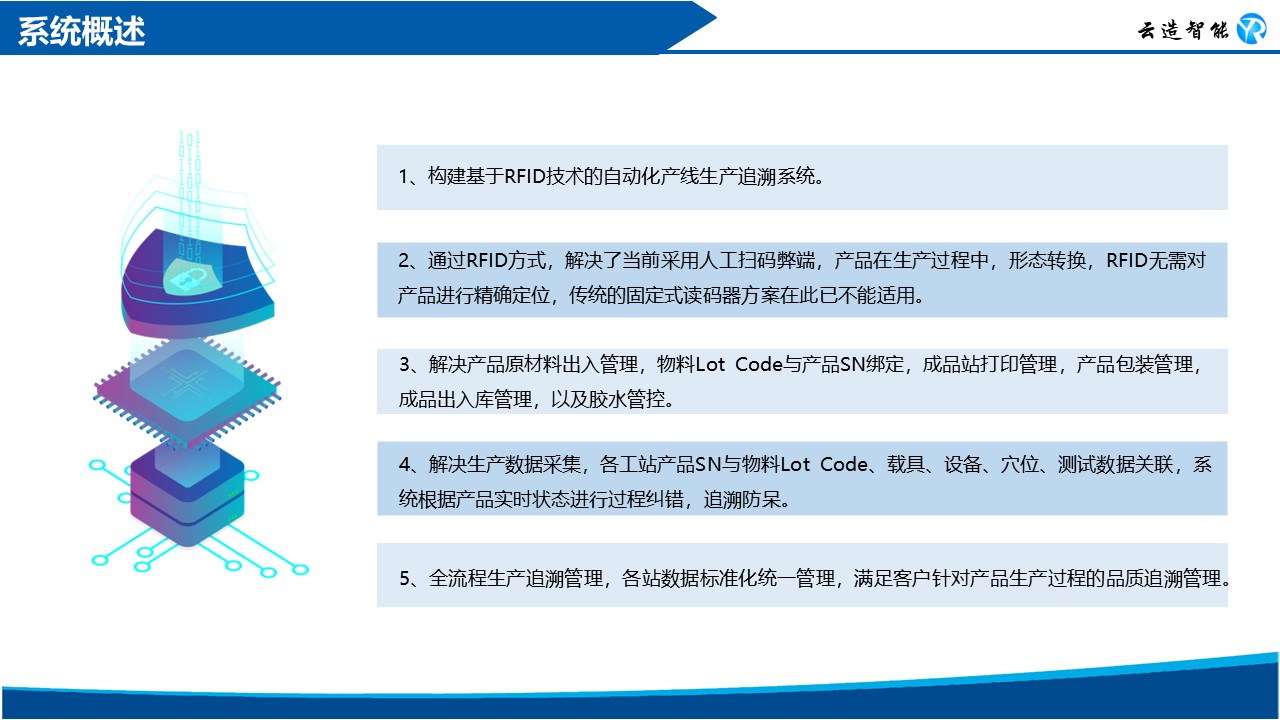 系统概述

云造智能

1、构建基于RFID技术的自动化产线生产追溯系统。

2、通过RFID方式，解决了当前采用人工扫码弊端，产品在生产过程中，形态转换，RFID无需对产品进行精确定位，传统的固定式读码器方案在此已不能适用。

3、解决产品原材料出入管理，物料Lot Code与产品SN绑定，成品站打印管理，产品包装管理，成品出入库管理，以及胶水管控。

4、解决生产数据采集，各工站产品SN与物料Lot Code、载具、设备、穴位、测试数据关联，系统根据产品实时状态进行过程纠错，追溯防呆。

5、全流程生产追溯管理，各站数据标准化统一管理，满足客户针对产品生产过程的品质追溯管理。